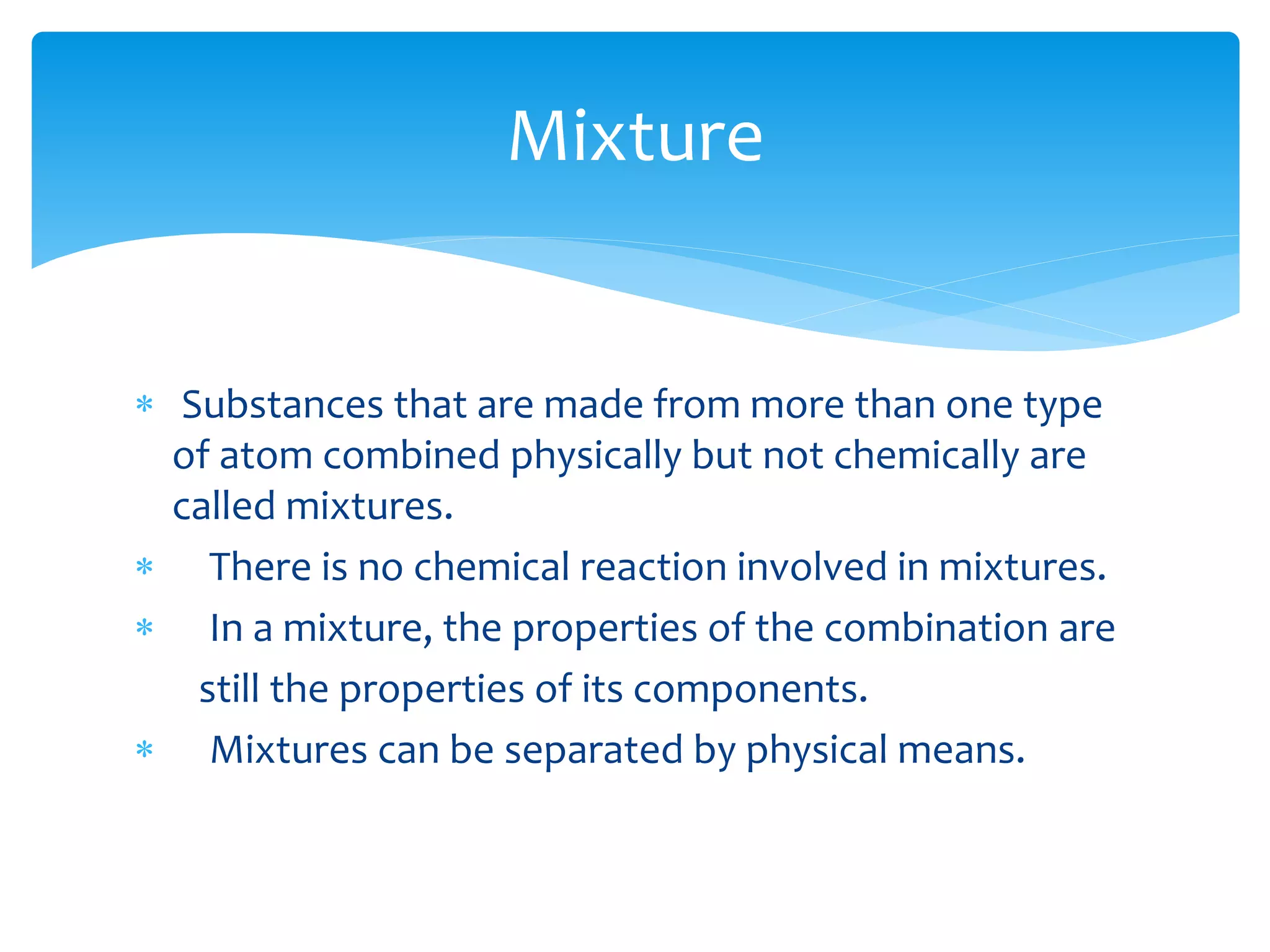 Mixture

* Substances that are made from more than one type of atom combined physically but not chemically are called mixtures.
* There is no chemical reaction involved in mixtures.
* In a mixture, the properties of the combination are still the properties of its components.
* Mixtures can be separated by physical means.